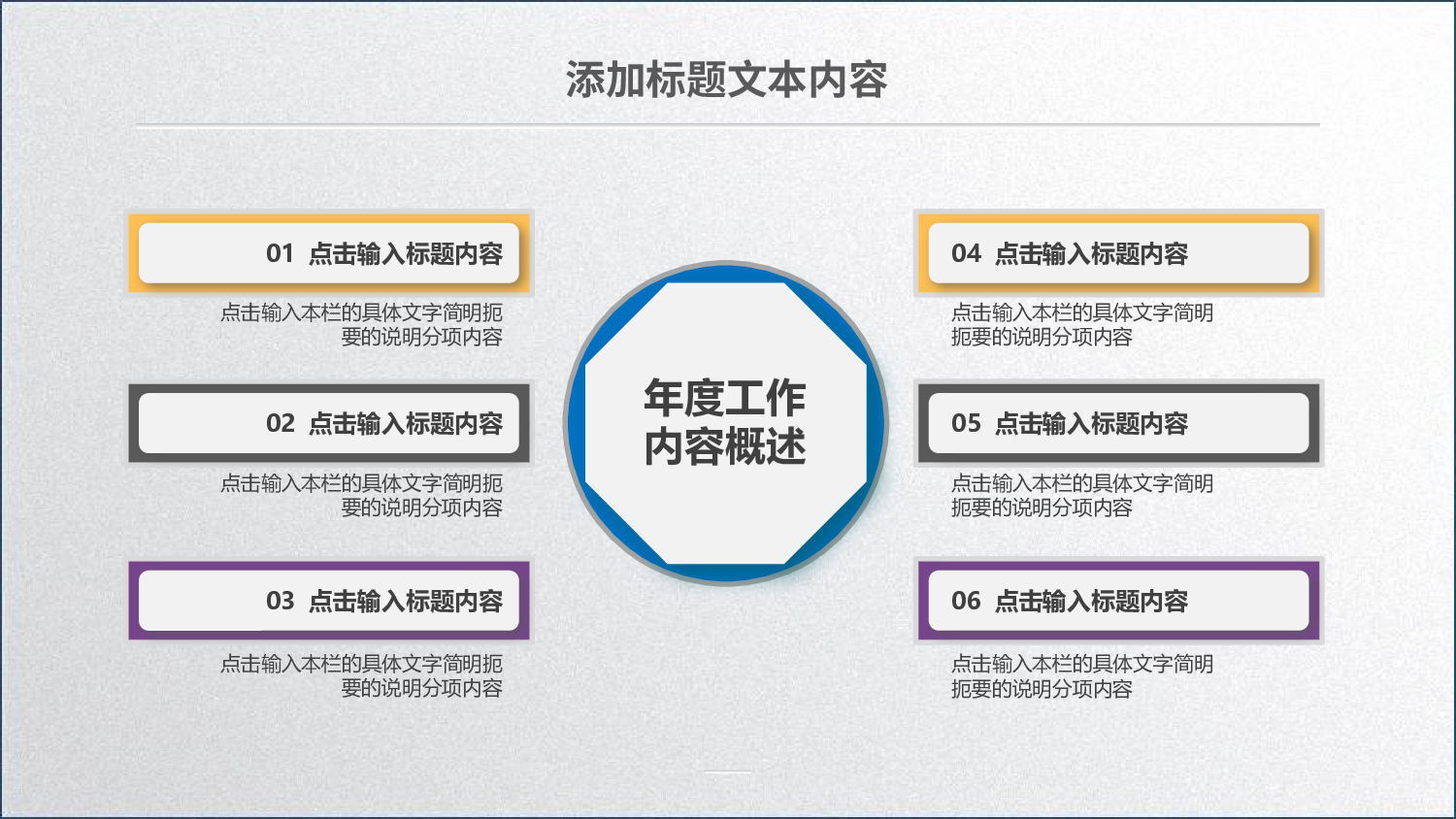 添加标题文本内容

01 点击输入标题内容

点击输入本栏的具体文字简明扼要的说明分项内容

02 点击输入标题内容

点击输入本栏的具体文字简明扼要的说明分项内容

03 点击输入标题内容

点击输入本栏的具体文字简明扼要的说明分项内容

年度工作内容概述

04 点击输入标题内容

点击输入本栏的具体文字简明扼要的说明分项内容

05 点击输入标题内容

点击输入本栏的具体文字简明扼要的说明分项内容

06 点击输入标题内容

点击输入本栏的具体文字简明扼要的说明分项内容